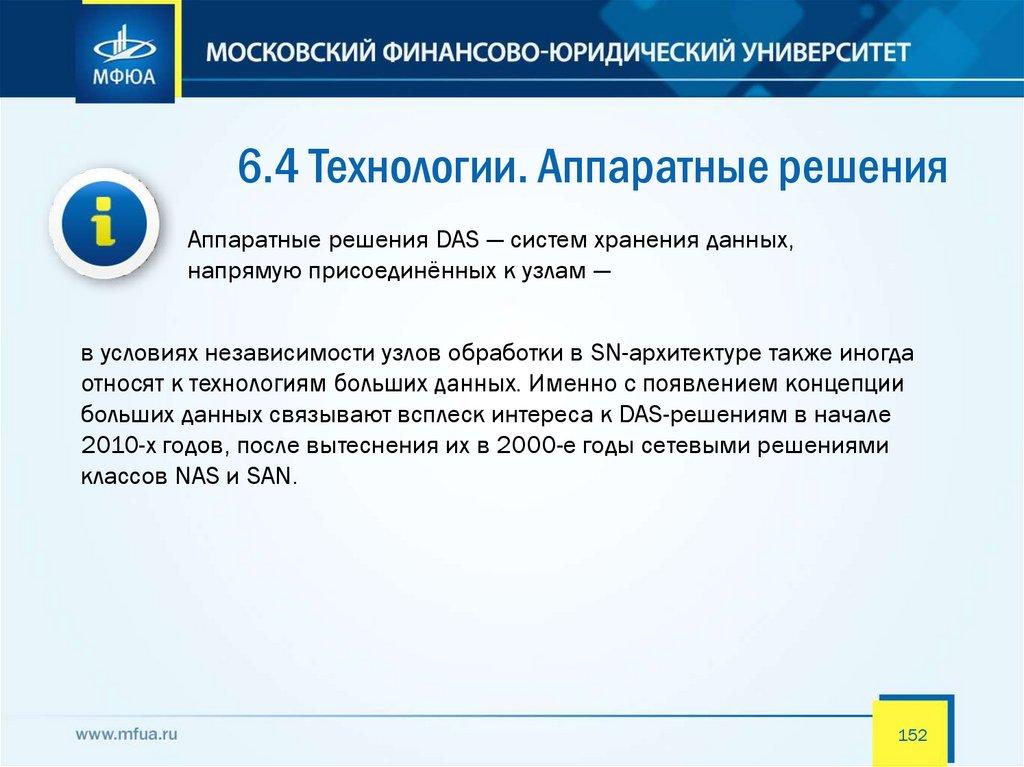 МФЮА

МОСКОВСКИЙ ФИНАНСОВО-ЮРИДИЧЕСКИЙ УНИВЕРСИТЕТ

6.4 Технологии. Аппаратные решения

Аппаратные решения DAS — систем хранения данных, напрямую присоединённых к узлам —

в условиях независимости узлов обработки в SN-архитектуре также иногда относят к технологиям больших данных. Именно с появлением концепции больших данных связывают всплеск интереса к DAS-решениям в начале 2010-х годов, после вытеснения их в 2000-е годы сетевыми решениями классов NAS и SAN.

www.mfua.ru

152